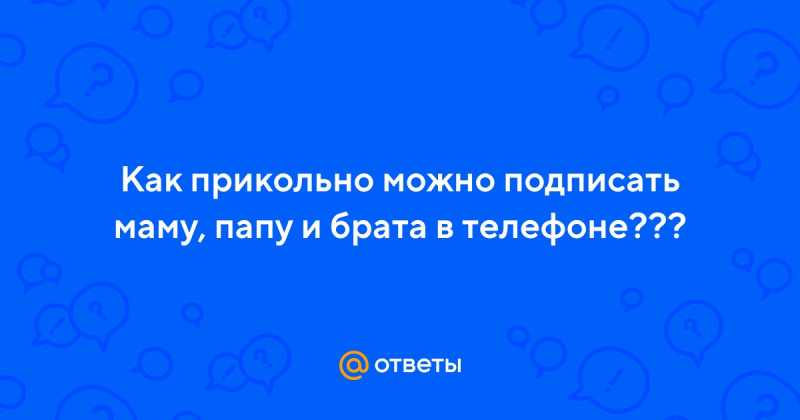 Как прикольно можно подписать маму, папу и брата в телефоне???

@ ответы